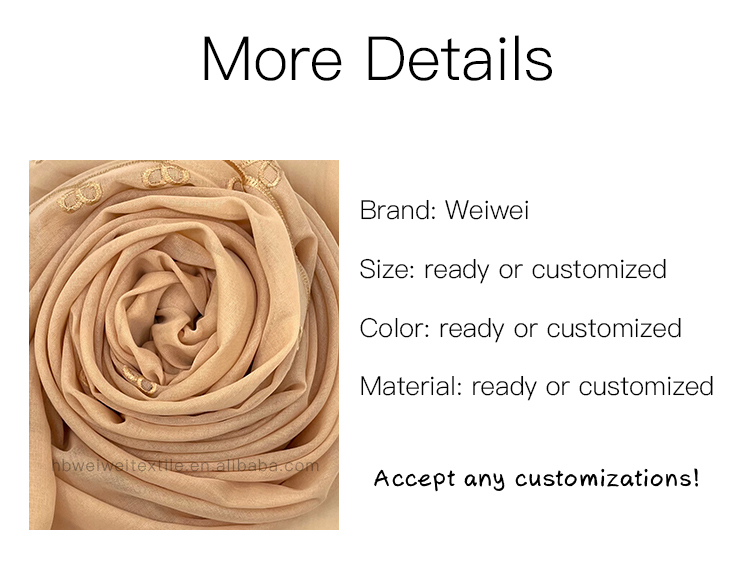 More Details

hbweiweitextile.en.alibaba.com

Brand: Weiwei

Size: ready or customized

Color: ready or customized

Material: ready or customized

Accept any customizations!